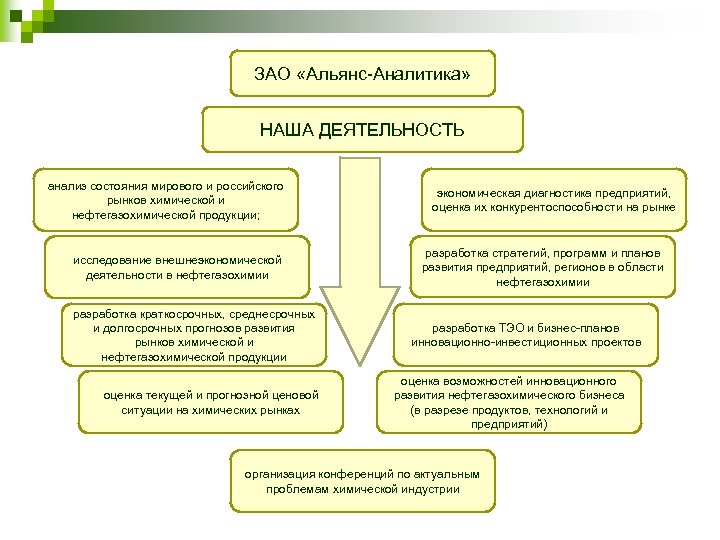 ЗАО «Альянс-Аналитика»

НАША ДЕЯТЕЛЬНОСТЬ

анализ состояния мирового и российского рынков химической и нефтегазохимической продукции;

исследование внешнеэкономической деятельности в нефтегазохимии

разработка краткосрочных, среднесрочных и долгосрочных прогнозов развития рынков химической и нефтегазохимической продукции

оценка текущей и прогнозной ценовой ситуации на химических рынках

экономическая диагностика предприятий, оценка их конкурентоспособности на рынке

разработка стратегий, программ и планов развития предприятий, регионов в области нефтегазохимии

разработка ТЭО и бизнес-планов инновационно-инвестиционных проектов

оценка возможностей инновационного развития нефтегазохимического бизнеса (в разрезе продуктов, технологий и предприятий)

организация конференций по актуальным проблемам химической индустрии